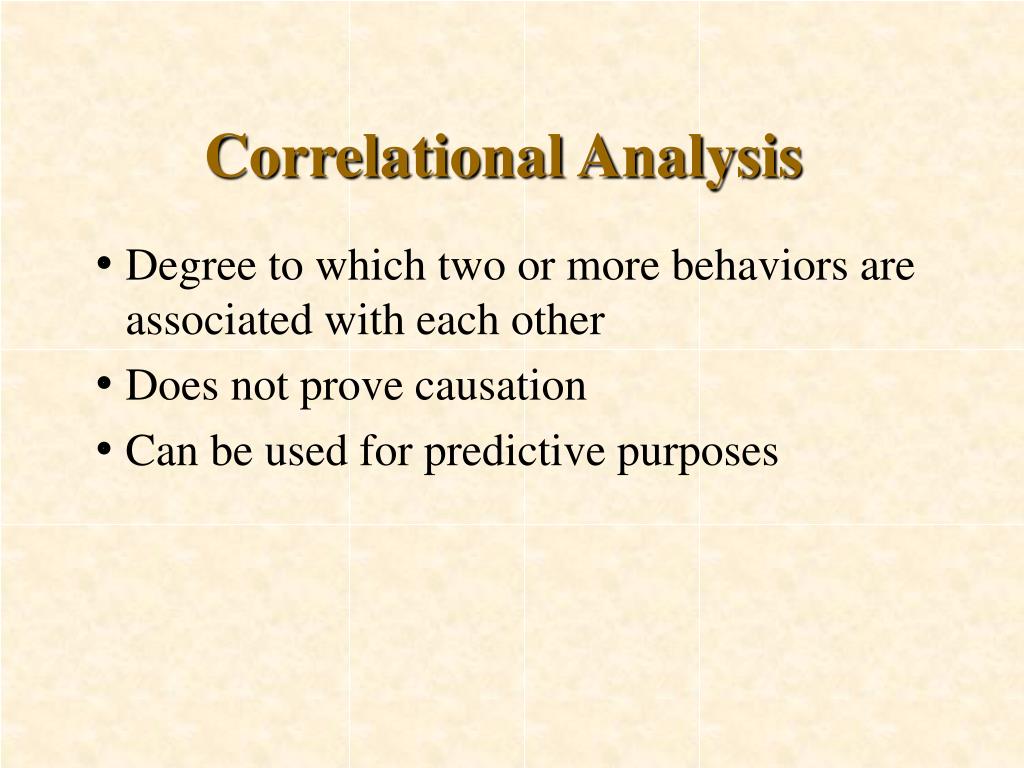 Correlational Analysis

• Degree to which two or more behaviors are associated with each other
• Does not prove causation
• Can be used for predictive purposes